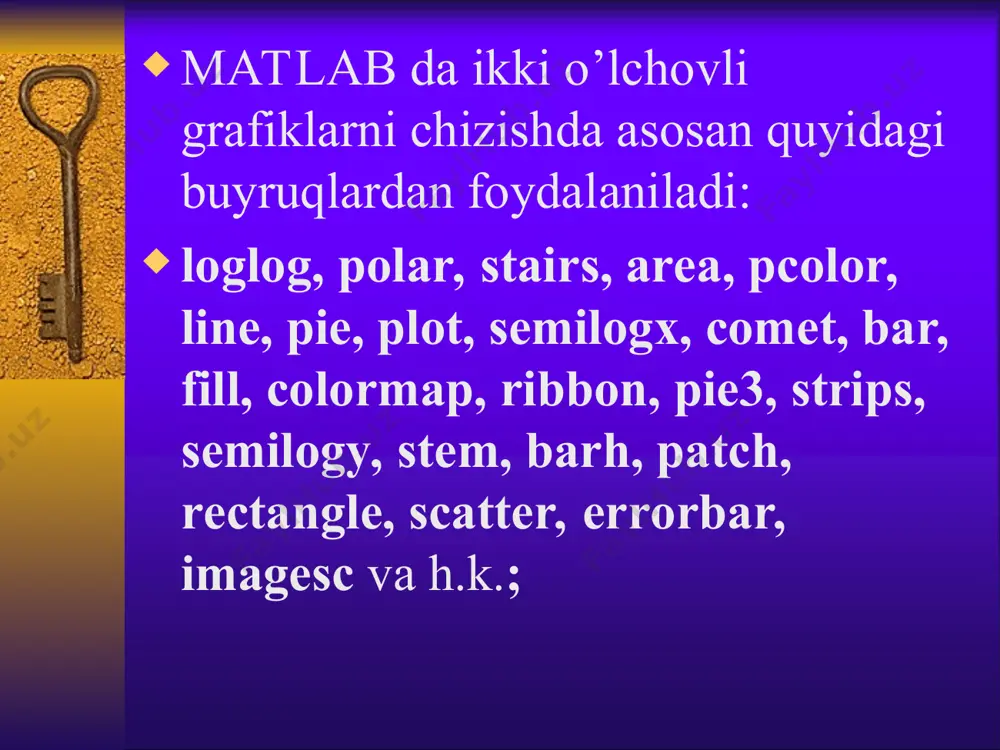 MATLAB da ikki o’lchovli grafiklarni chizishda asosan quyidagi buyruqlardan foydalaniladi:

loglog, polar, stairs, area, pcolor, line, pie, plot, semilogx, comet, bar, fill, colormap, ribbon, pie3, strips, semilogy, stem, barh, patch, rectangle, scatter, errorbar, imagesc va h.k.;